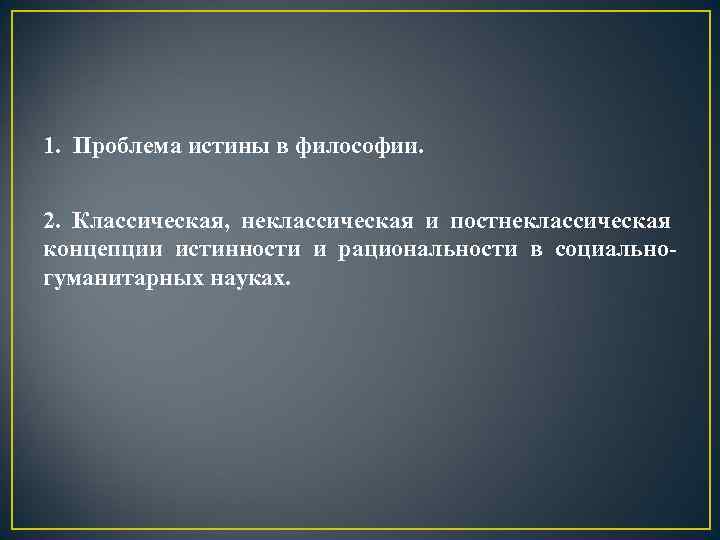 1. Проблема истины в философии.

2. Классическая, неклассическая и постнеклассическая концепции истинности и рациональности в социально-гуманитарных науках.